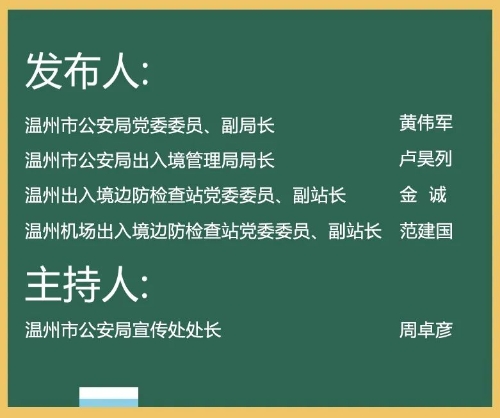 发布人:

温州市公安局党委委员、副局长 黄伟军

温州市公安局出入境管理局局长 卢昊列

温州出入境边防检查站党委委员、副站长 金 诚

温州机场出入境边防检查站党委委员、副站长 范建国

主持人:

温州市公安局宣传处处长 周卓彦